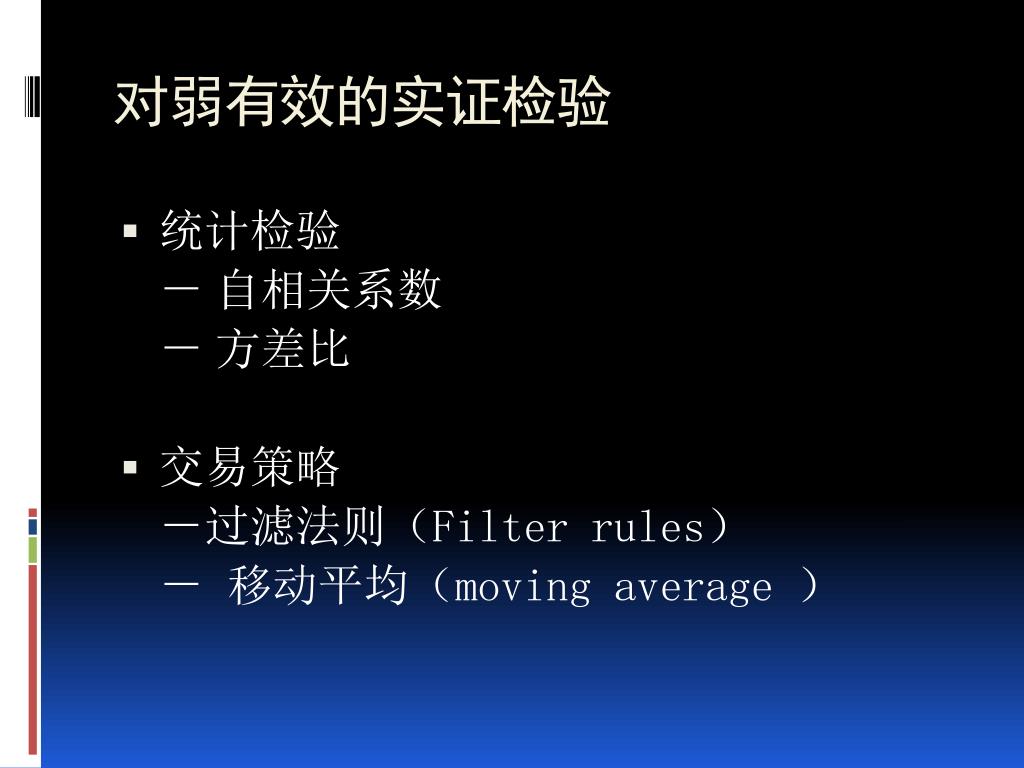 对弱有效的实证检验

▪ 统计检验
－ 自相关系数
－ 方差比

▪ 交易策略
－过滤法则（Filter rules）
－ 移动平均（moving average ）